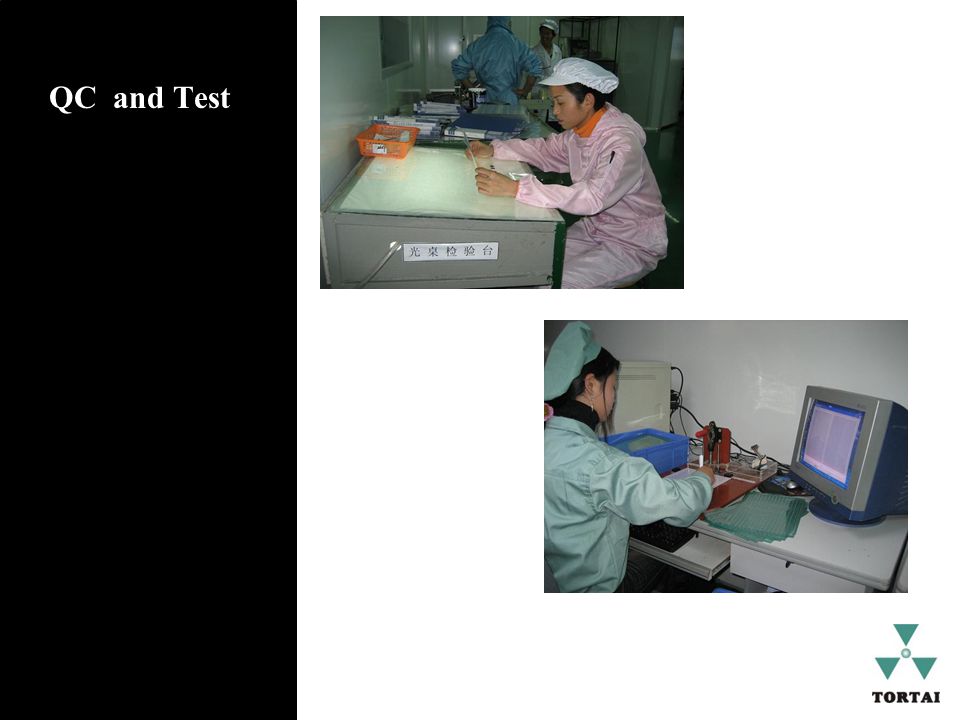 QC and Test

光桌检验台

TORTAI